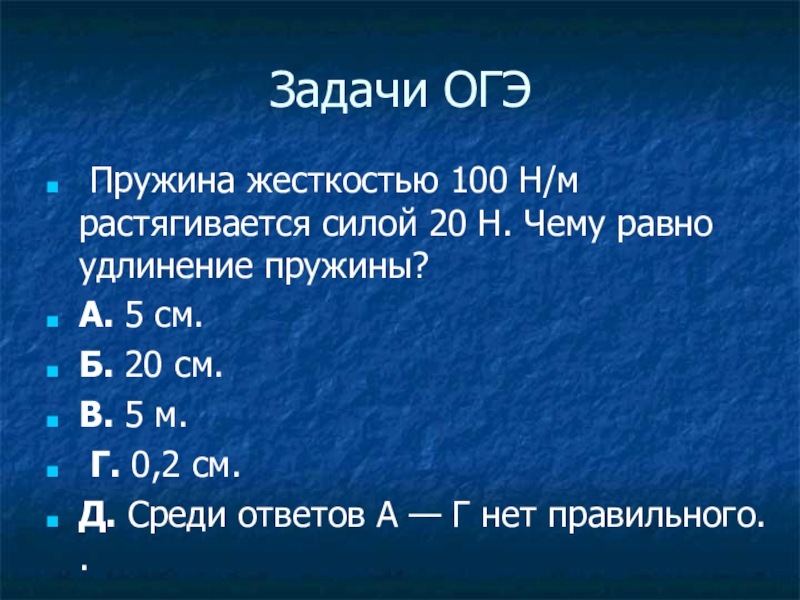 Задачи ОГЭ

Пружина жесткостью 100 Н/м растягивается силой 20 Н. Чему равно удлинение пружины?

А. 5 см.

Б. 20 см.

В. 5 м.

Г. 0,2 см.

Д. Среди ответов А — Г нет правильного.
.